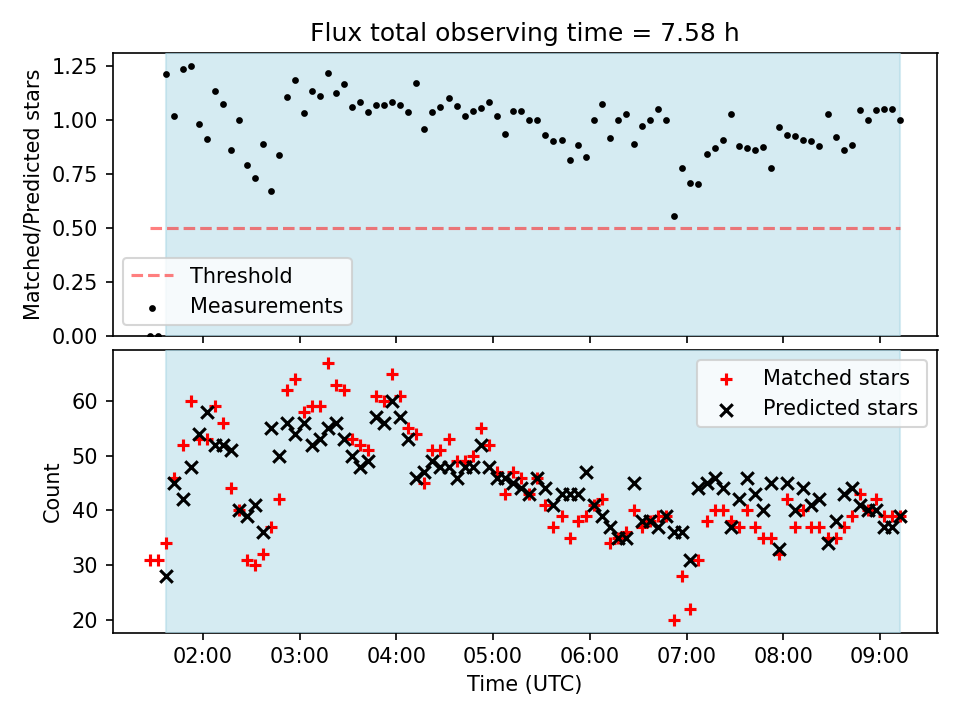 Flux total observing time = 7.58 h

Matched/Predicted stars

1.25
1.00
0.75
0.50
0.25
0.00

Threshold
Measurements

Count

60
50
40
30
20

Matched stars
Predicted stars

02:00 03:00 04:00 05:00 06:00 07:00 08:00 09:00

Time (UTC)